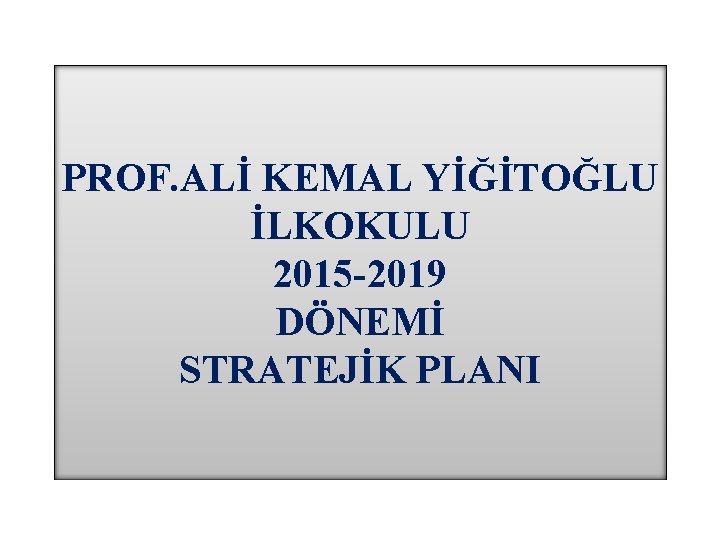 PROF.ALİ KEMAL YİĞİTOĞLU İLKOKULU 2015-2019 DÖNEMİ STRATEJİK PLANI